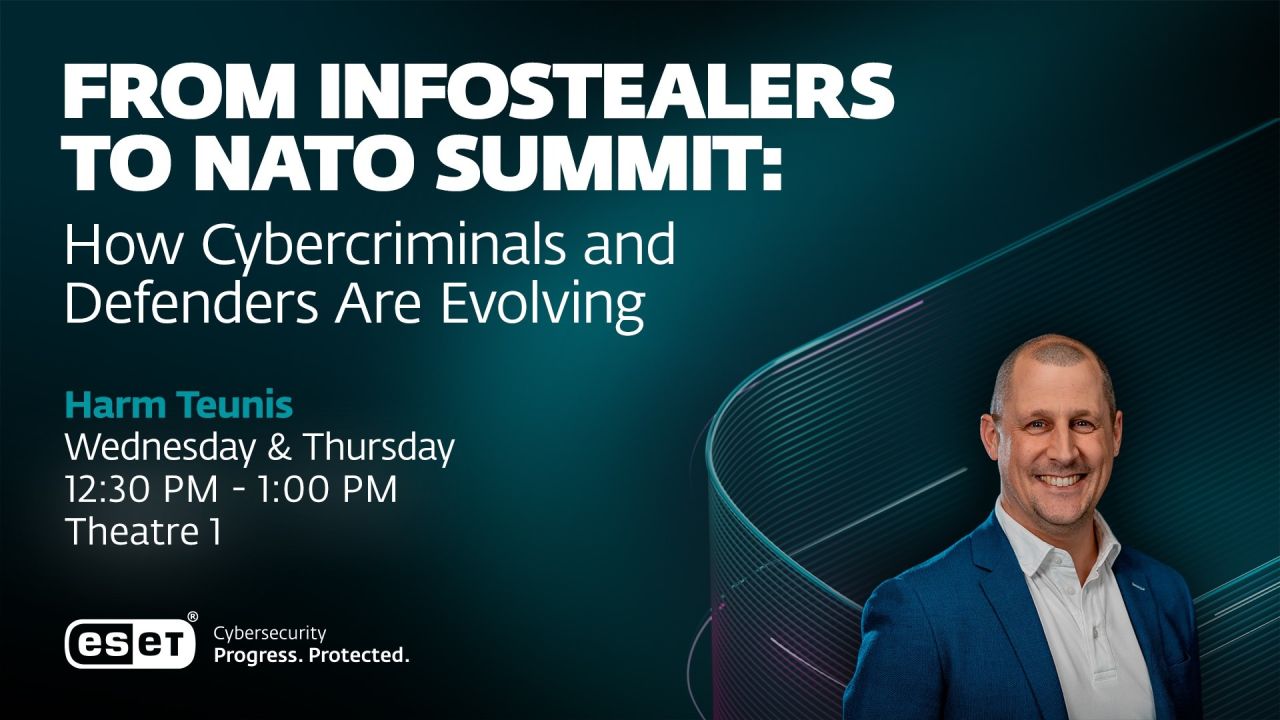 FROM INFOSTEALERS TO NATO SUMMIT:
How Cybercriminals and Defenders Are Evolving

Harm Teunis
Wednesday & Thursday
12:30 PM - 1:00 PM
Theatre 1

eset®
Cybersecurity
Progress. Protected.